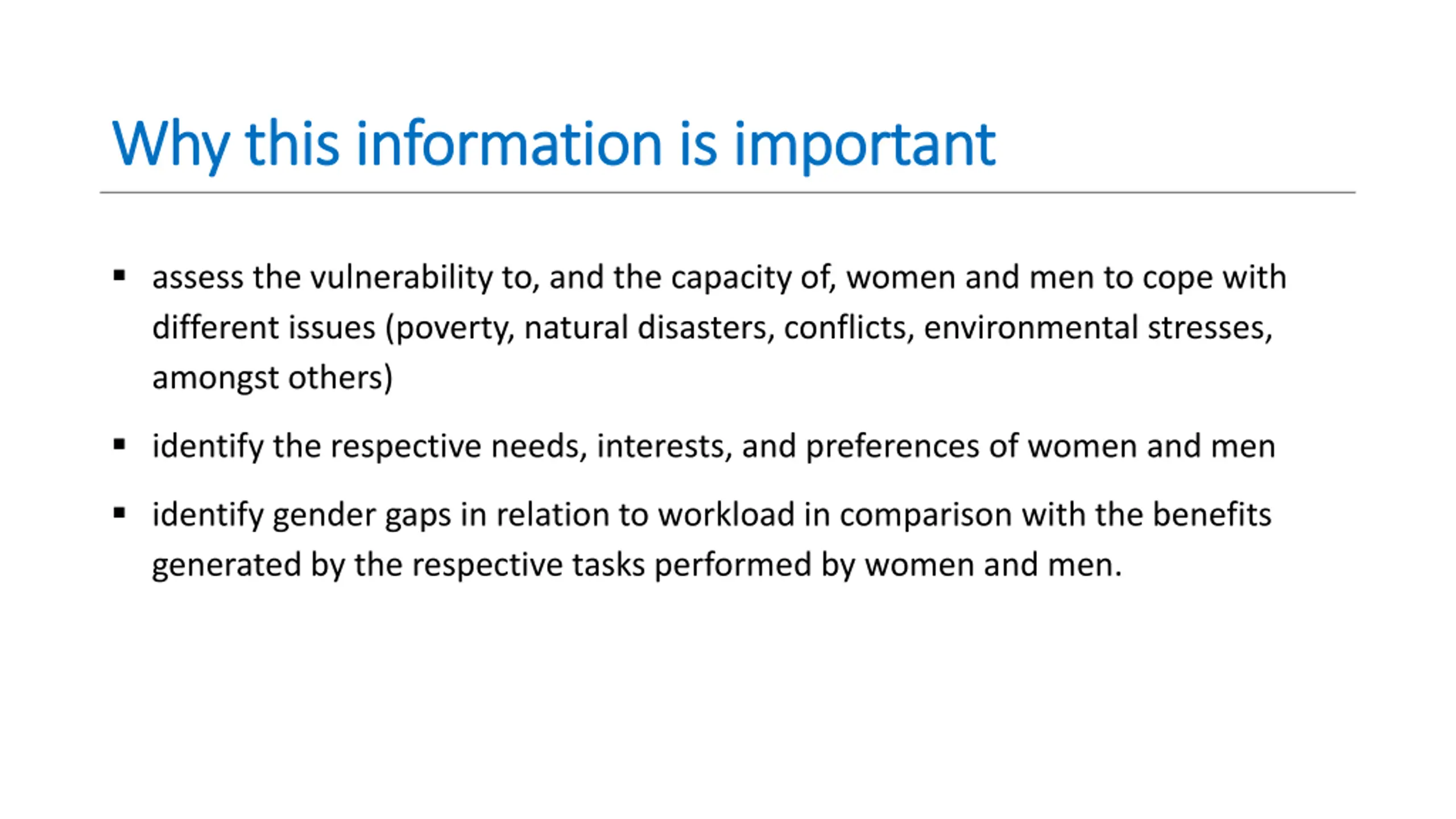 Why this information is important

▪ assess the vulnerability to, and the capacity of, women and men to cope with different issues (poverty, natural disasters, conflicts, environmental stresses, amongst others)

▪ identify the respective needs, interests, and preferences of women and men

▪ identify gender gaps in relation to workload in comparison with the benefits generated by the respective tasks performed by women and men.